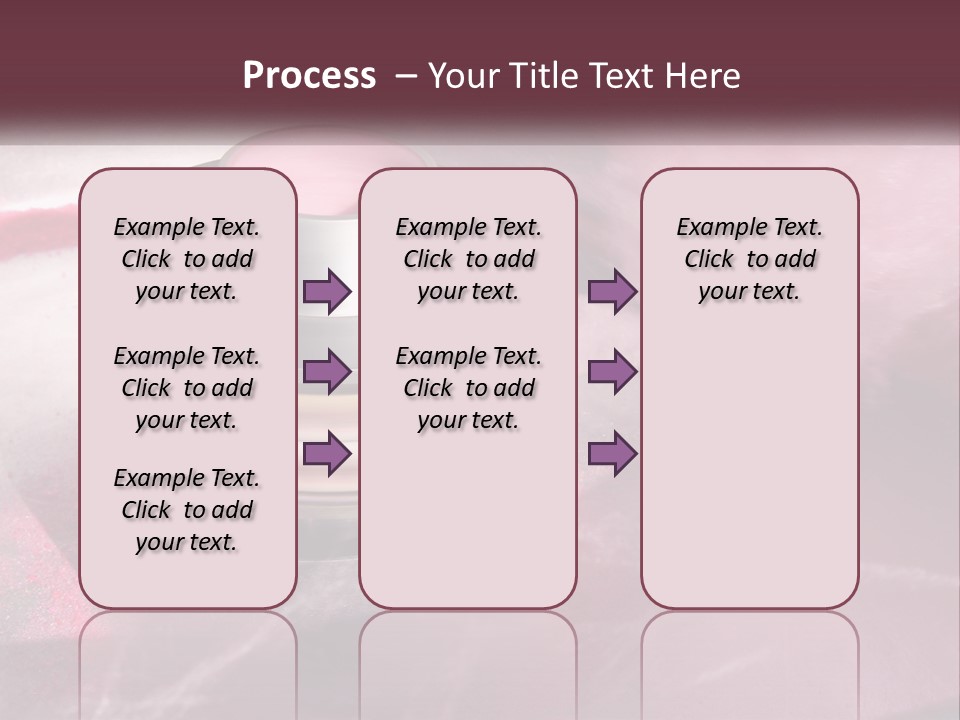 Process – Your Title Text Here

Example Text. Click to add your text.

Example Text. Click to add your text.

Example Text. Click to add your text.

Example Text. Click to add your text.

Example Text. Click to add your text.

Example Text. Click to add your text.